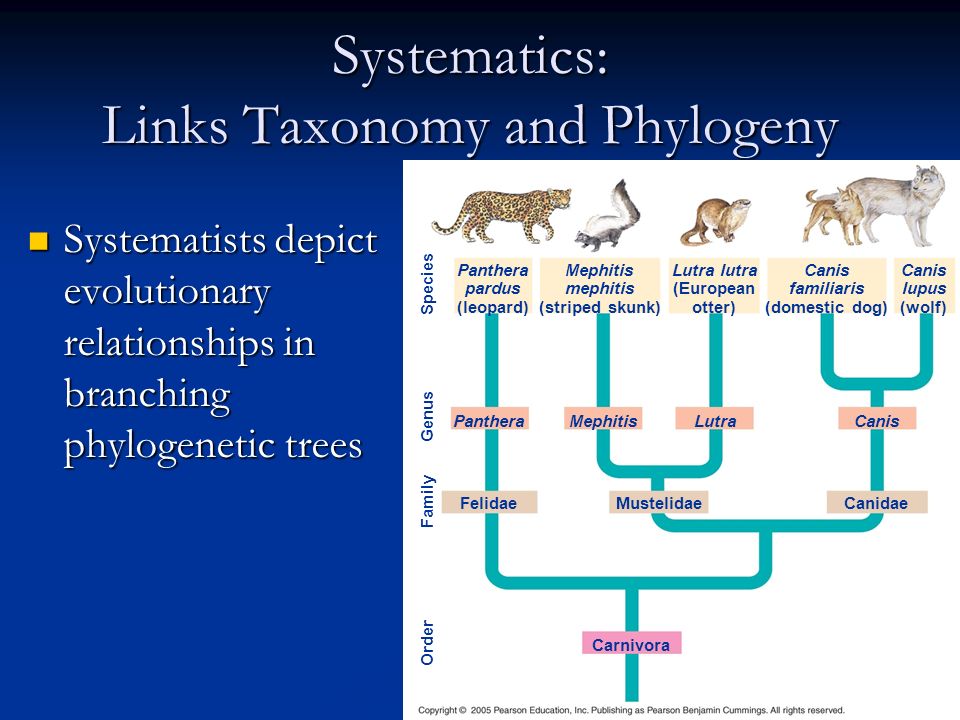 Systematics:
Links Taxonomy and Phylogeny

Systematists depict evolutionary relationships in branching phylogenetic trees

Species

Panthera pardus (leopard)

Mephitis mephitis (striped skunk)

Lutra lutra (European otter)

Canis familiaris (domestic dog)

Canis lupus (wolf)

Genus

Panthera

Mephitis

Lutra

Canis

Family

Felidae

Mustelidae

Canidae

Order

Carnivora

Copyright © 2005 Pearson Education, Inc. Publishing as Pearson Benjamin Cummings. All rights reserved.